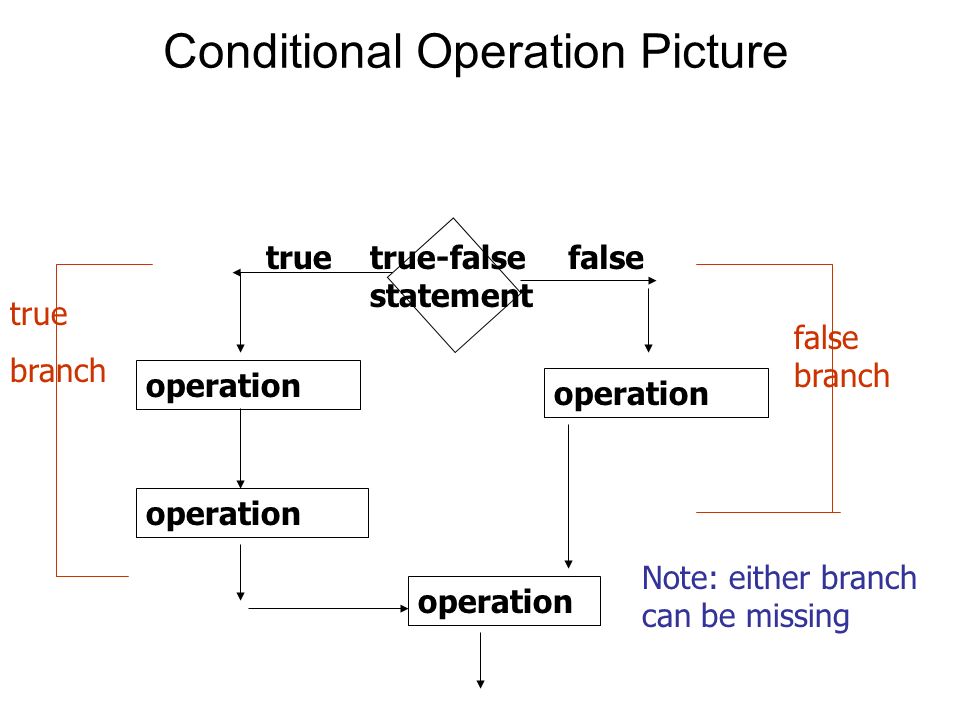 Conditional Operation Picture

true

true-false statement

false

true branch

false branch

operation

operation

operation

operation

Note: either branch can be missing